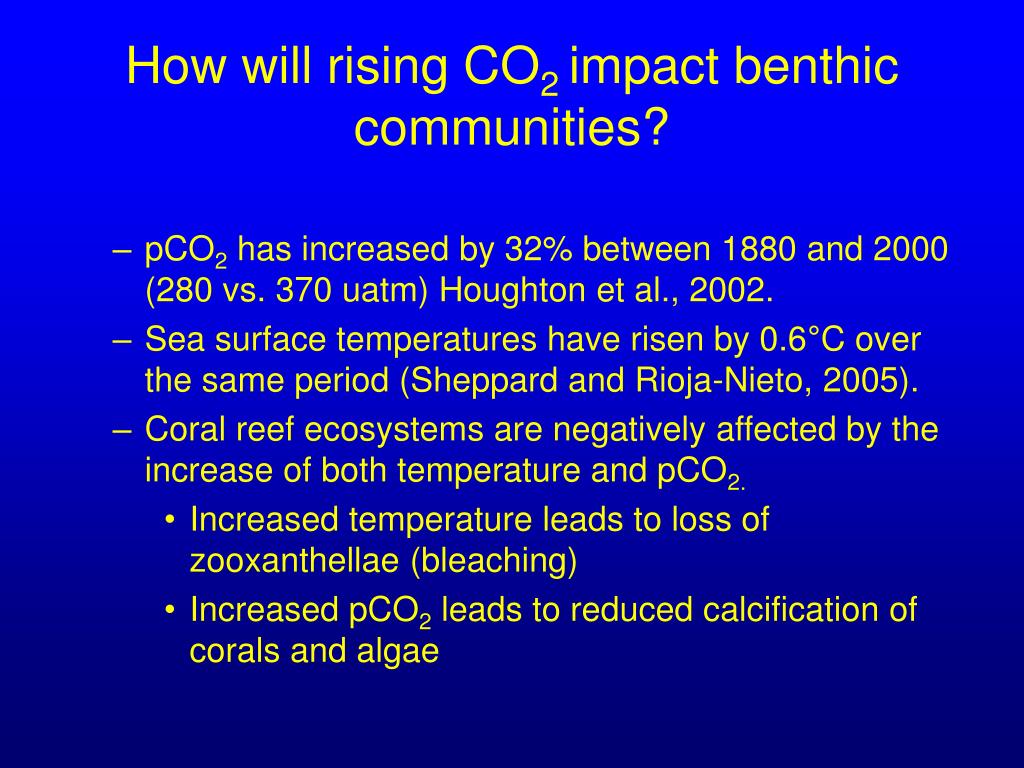 How will rising $CO_2$ impact benthic communities?

– $pCO_2$ has increased by 32% between 1880 and 2000 (280 vs. 370 uatm) Houghton et al., 2002.
– Sea surface temperatures have risen by 0.6°C over the same period (Sheppard and Rioja-Nieto, 2005).
– Coral reef ecosystems are negatively affected by the increase of both temperature and $pCO_{2.}$
• Increased temperature leads to loss of zooxanthellae (bleaching)
• Increased $pCO_2$ leads to reduced calcification of corals and algae